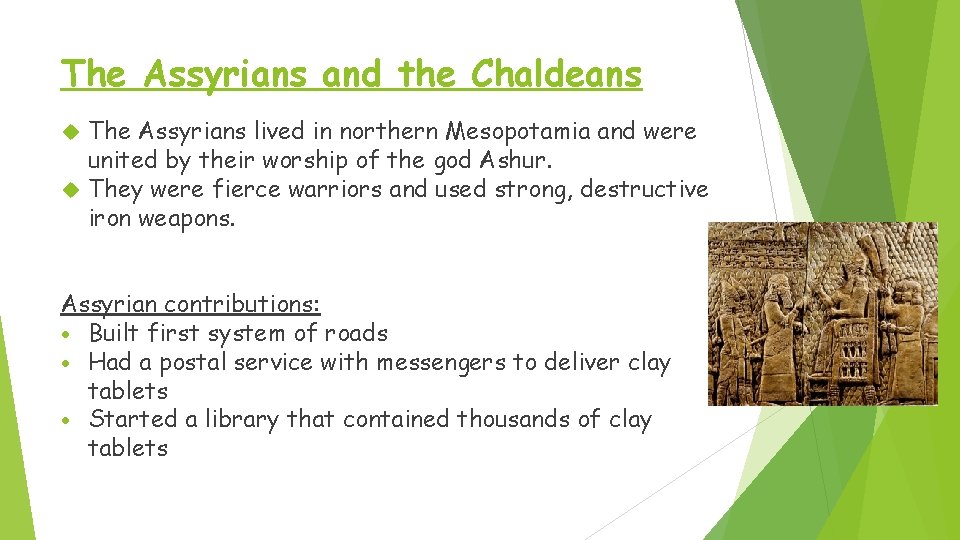 The Assyrians and the Chaldeans

The Assyrians lived in northern Mesopotamia and were united by their worship of the god Ashur.
They were fierce warriors and used strong, destructive iron weapons.

Assyrian contributions:
• Built first system of roads
• Had a postal service with messengers to deliver clay tablets
• Started a library that contained thousands of clay tablets